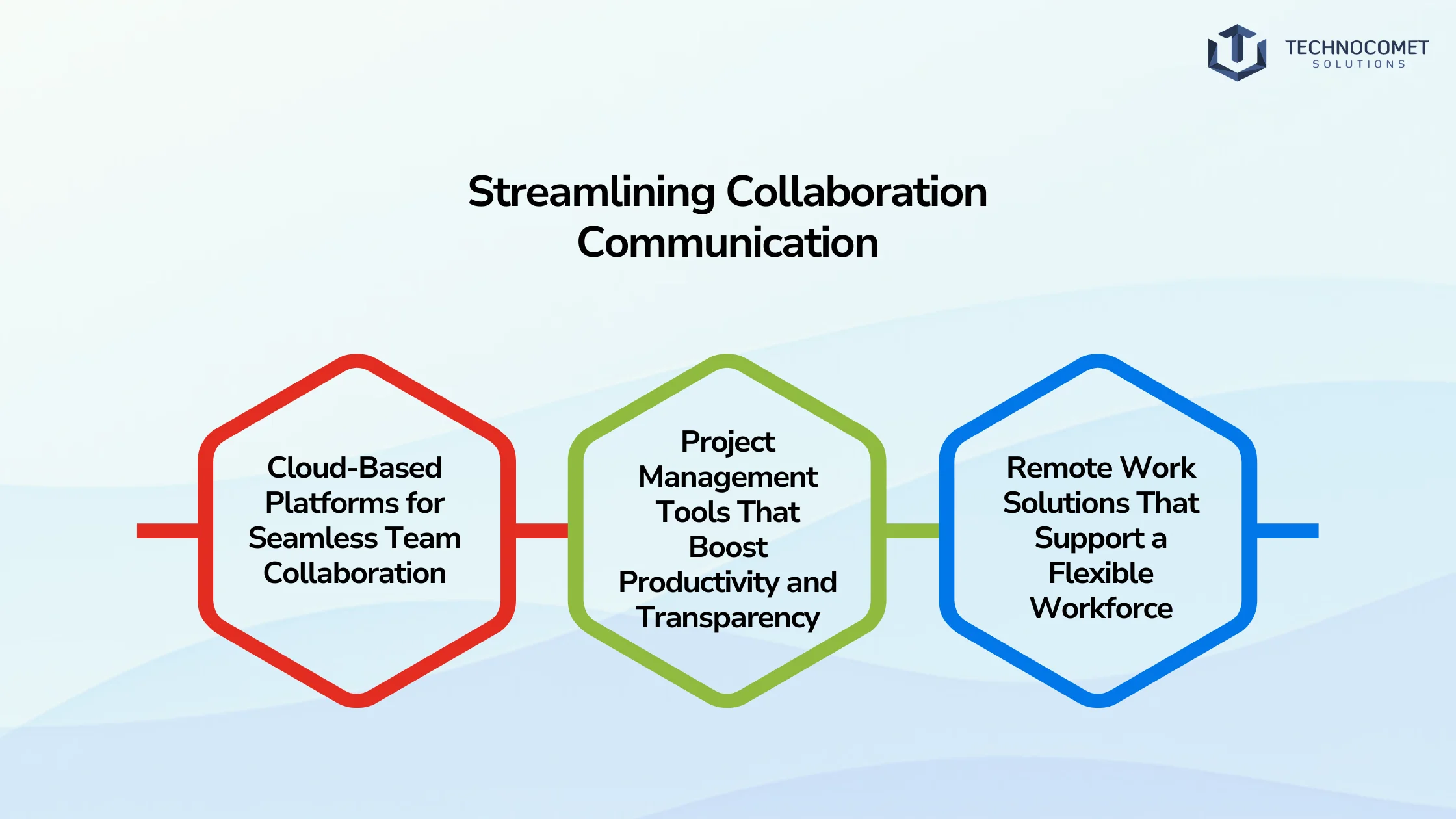 TECHNOCOMET
SOLUTIONS

Streamlining Collaboration Communication

Cloud-Based Platforms for Seamless Team Collaboration

Project Management Tools That Boost Productivity and Transparency

Remote Work Solutions That Support a Flexible Workforce